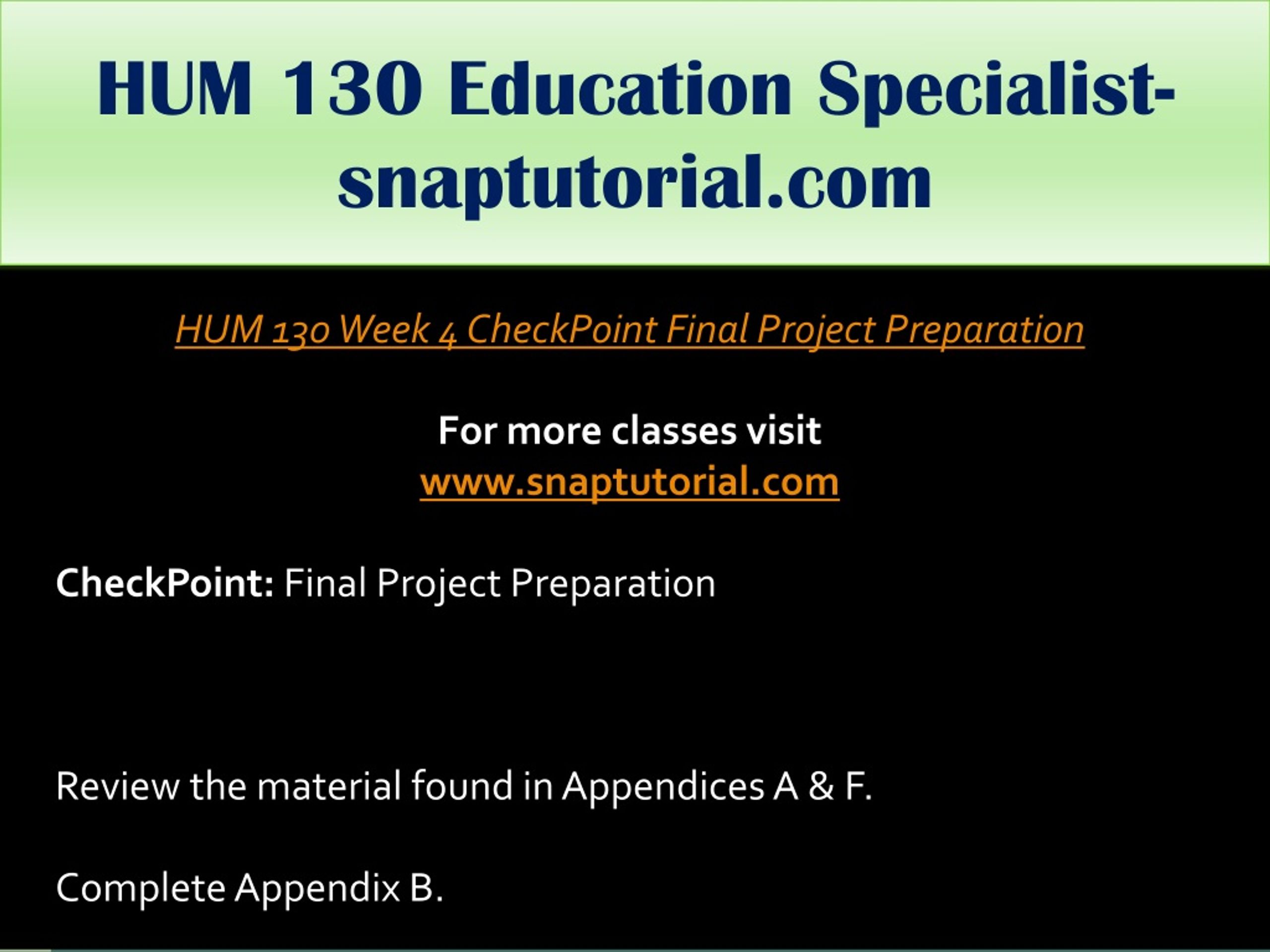 HUM 130 Education Specialist-snaptutorial.com

HUM 130 Week 4 CheckPoint Final Project Preparation

For more classes visit
www.snaptutorial.com

CheckPoint: Final Project Preparation

Review the material found in Appendices A & F.

Complete Appendix B.